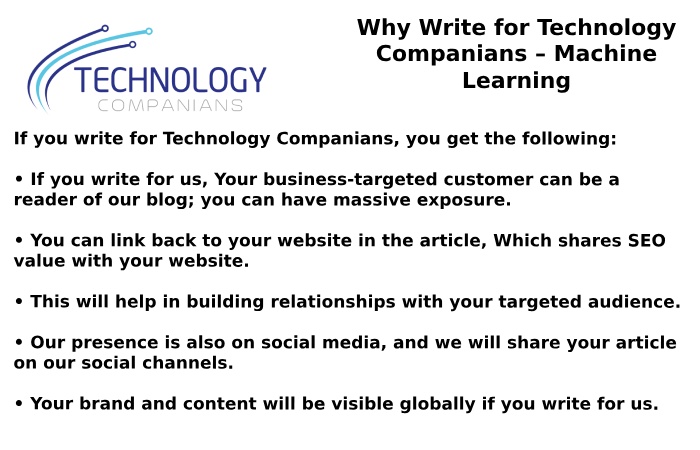 TECHNOLOGY
COMPANIANS

Why Write for Technology Companians – Machine Learning

If you write for Technology Companians, you get the following:

• If you write for us, Your business-targeted customer can be a reader of our blog; you can have massive exposure.

• You can link back to your website in the article, Which shares SEO value with your website.

• This will help in building relationships with your targeted audience.

• Our presence is also on social media, and we will share your article on our social channels.

• Your brand and content will be visible globally if you write for us.